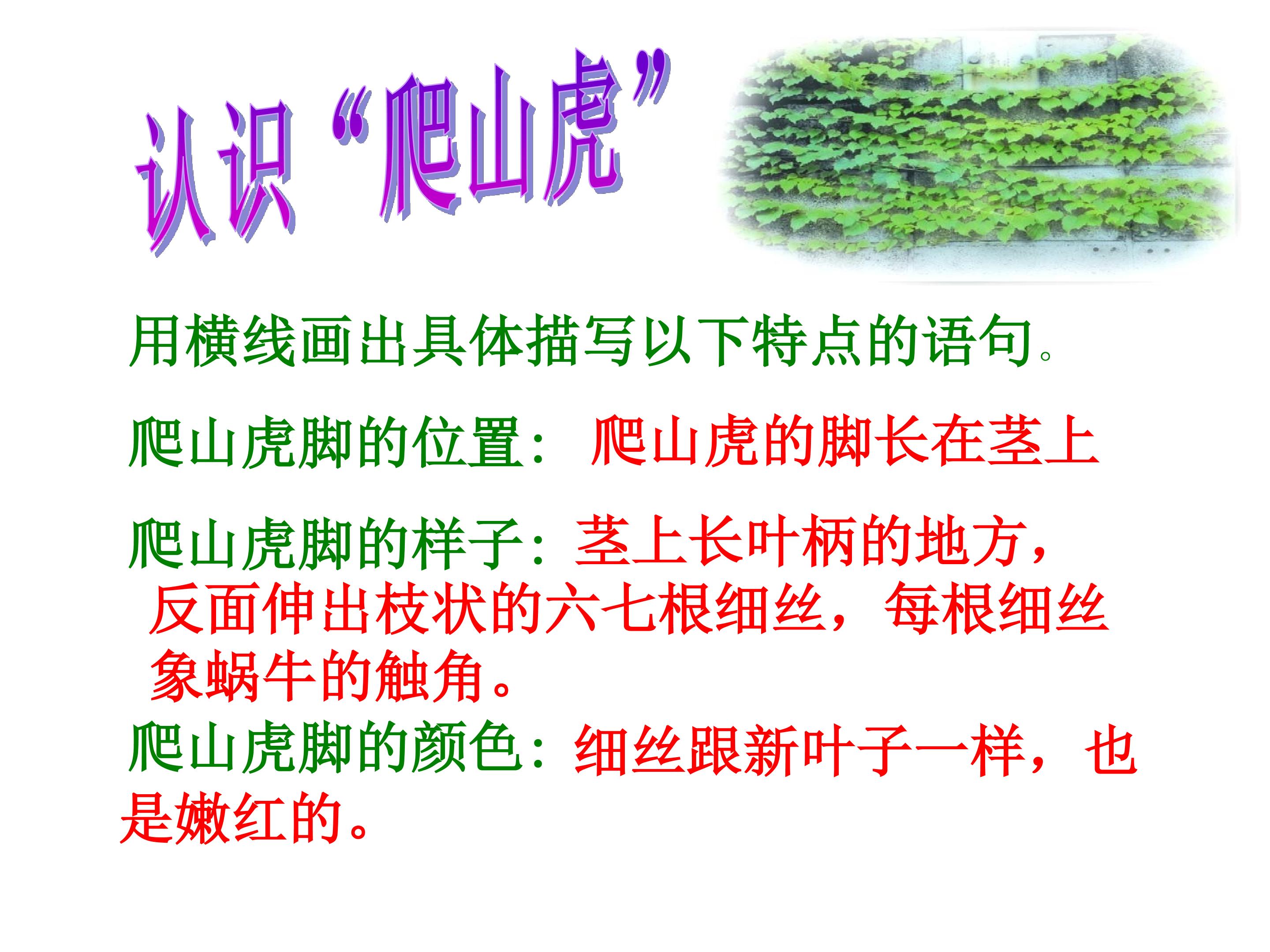 认识“爬山虎”

用横线画出具体描写以下特点的语句。

爬山虎脚的位置：爬山虎的脚长在茎上

爬山虎脚的样子：茎上长叶柄的地方，反面伸出枝状的六七根细丝，每根细丝象蜗牛的触角。

爬山虎脚的颜色：细丝跟新叶子一样，也是嫩红的。